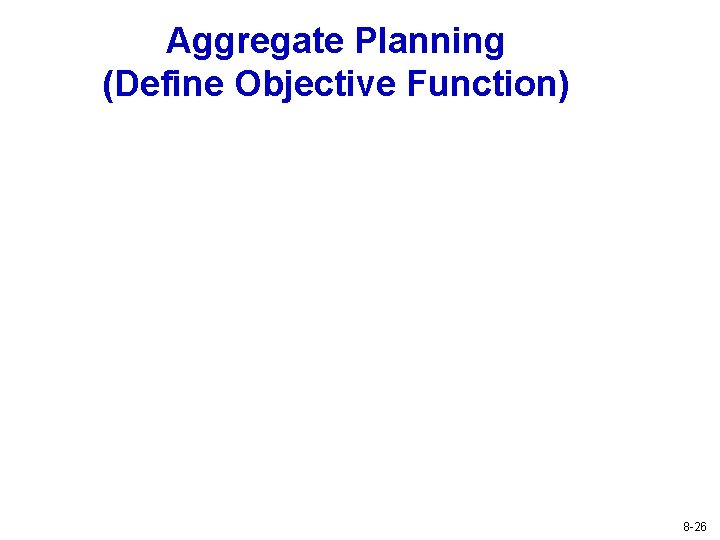 Aggregate Planning
(Define Objective Function)

8-26